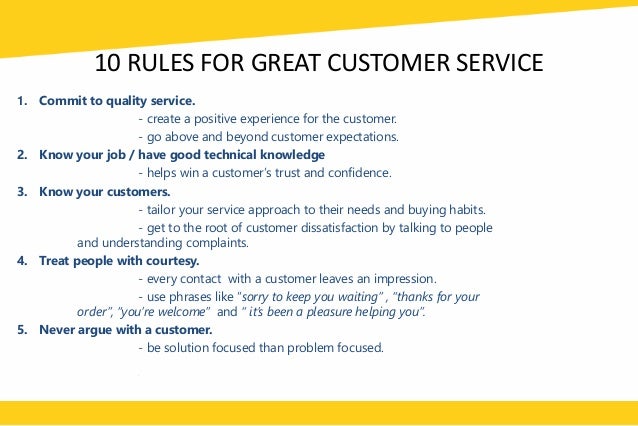 10 RULES FOR GREAT CUSTOMER SERVICE

1. Commit to quality service.
- create a positive experience for the customer.
- go above and beyond customer expectations.

2. Know your job / have good technical knowledge
- helps win a customer's trust and confidence.

3. Know your customers.
- tailor your service approach to their needs and buying habits.
- get to the root of customer dissatisfaction by talking to people and understanding complaints.

4. Treat people with courtesy.
- every contact with a customer leaves an impression.
- use phrases like "sorry to keep you waiting" , "thanks for your order", "you're welcome" and " it's been a pleasure helping you".

5. Never argue with a customer.
- be solution focused than problem focused.